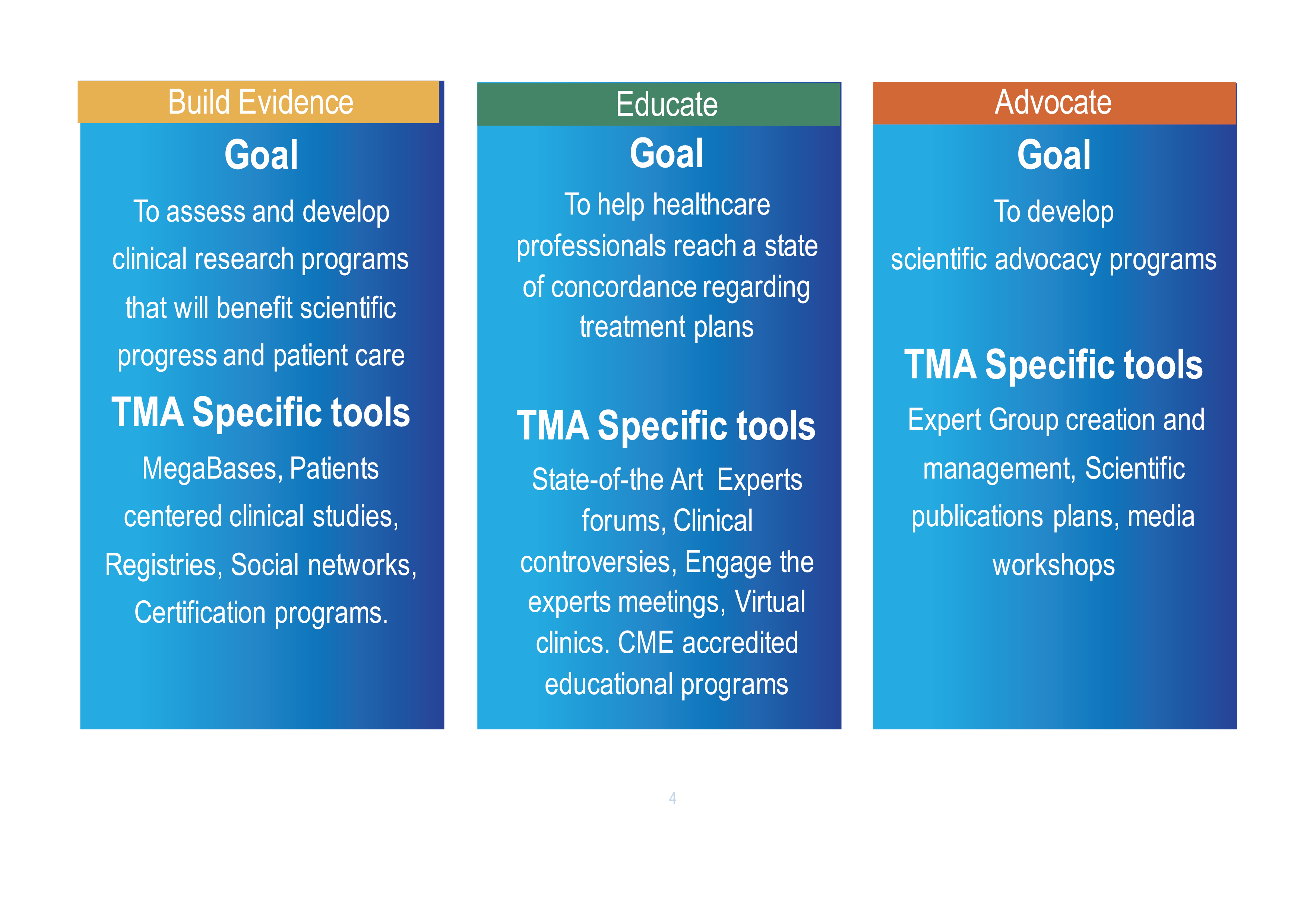 Build Evidence

Goal

To assess and develop clinical research programs that will benefit scientific progress and patient care

TMA Specific tools

MegaBases, Patients centered clinical studies, Registries, Social networks, Certification programs.

Educate

Goal

To help healthcare professionals reach a state of concordance regarding treatment plans

TMA Specific tools

State-of-the Art Experts forums, Clinical controversies, Engage the experts meetings, Virtual clinics. CME accredited educational programs

Advocate

Goal

To develop scientific advocacy programs

TMA Specific tools

Expert Group creation and management, Scientific publications plans, media workshops

4